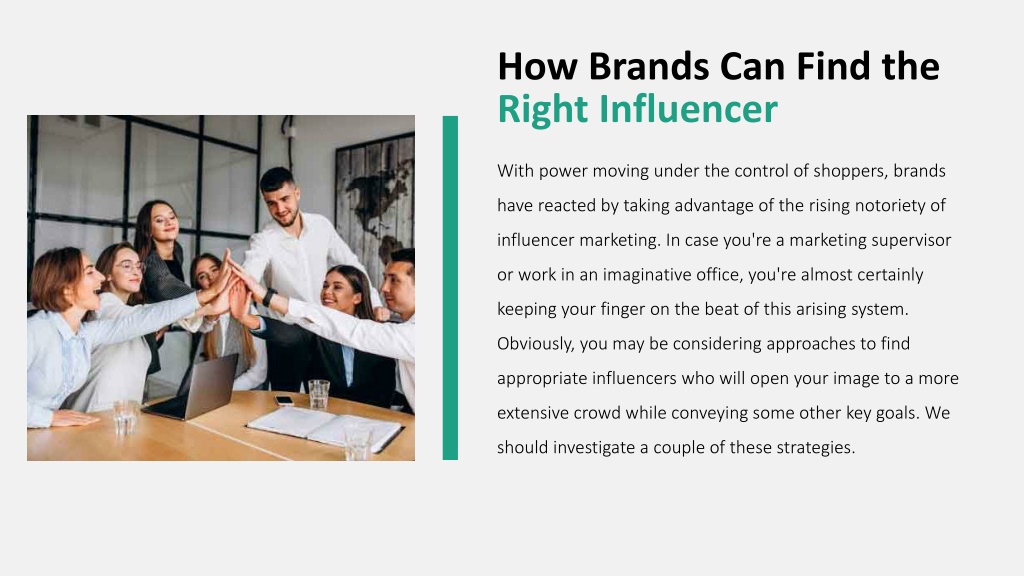 How Brands Can Find the Right Influencer

With power moving under the control of shoppers, brands have reacted by taking advantage of the rising notoriety of influencer marketing. In case you're a marketing supervisor or work in an imaginative office, you're almost certainly keeping your finger on the beat of this arising system. Obviously, you may be considering approaches to find appropriate influencers who will open your image to a more extensive crowd while conveying some other key goals. We should investigate a couple of these strategies.